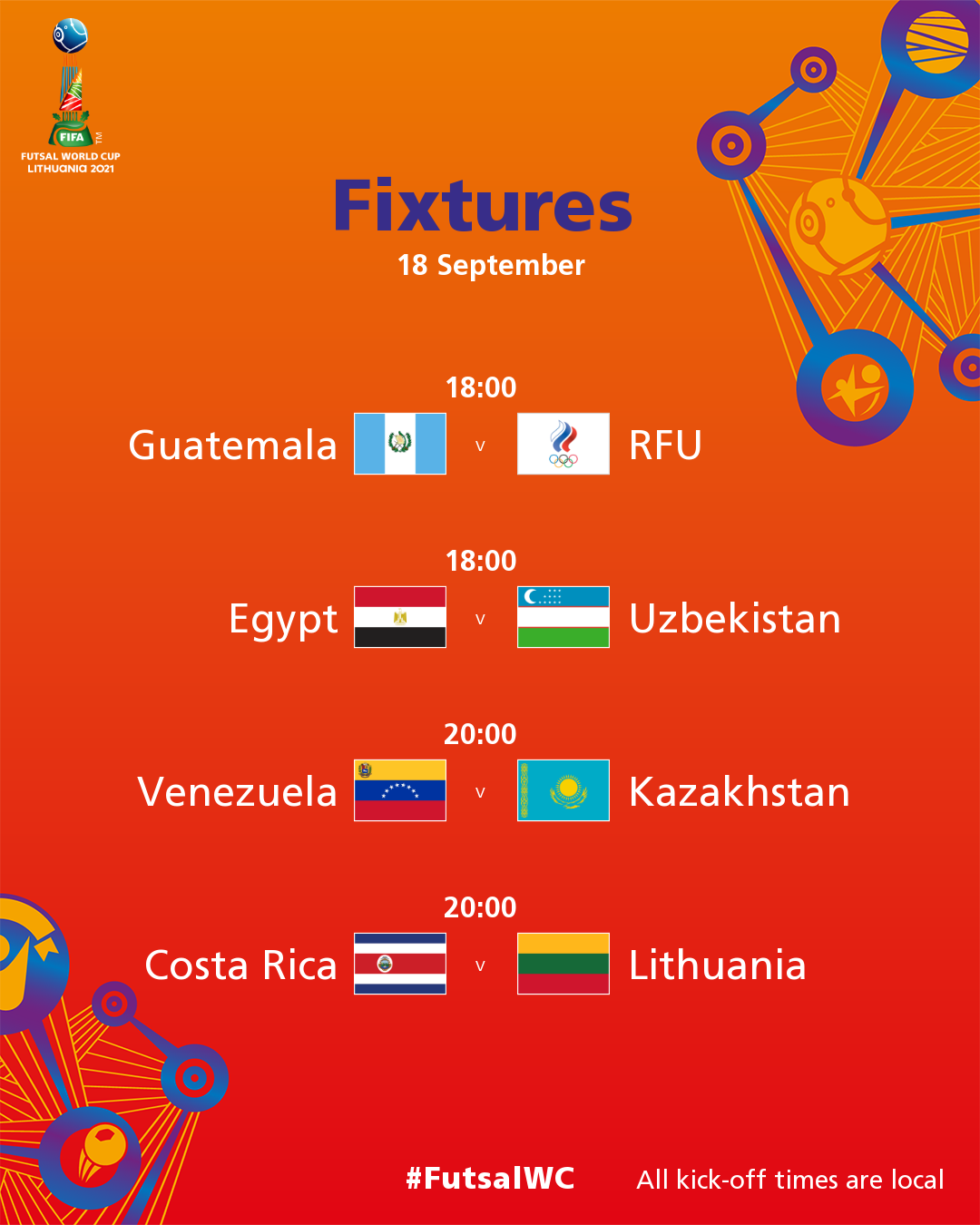 FIFA
TM
FUTSAL WORLD CUP
LITHUANIA 2021

Fixtures
18 September

18:00
Guatemala v RFU

18:00
Egypt v Uzbekistan

20:00
Venezuela v Kazakhstan

20:00
Costa Rica v Lithuania

#FutsalWC

All kick-off times are local